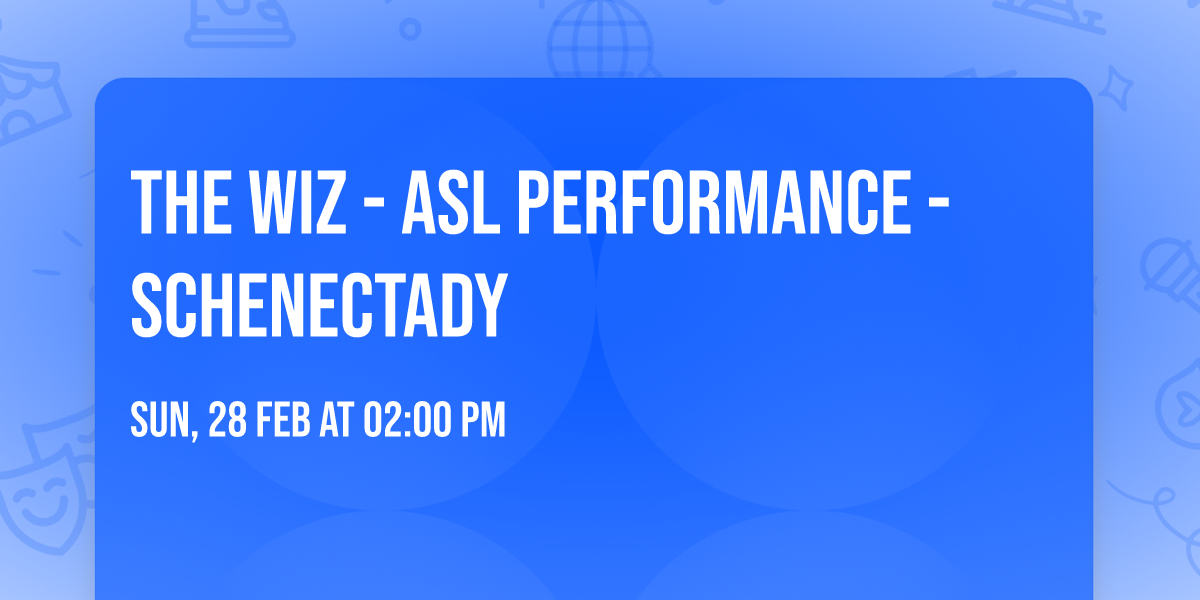 THE WIZ - ASL PERFORMANCE - SCHENECTADY

SUN, 28 FEB AT 02:00 PM